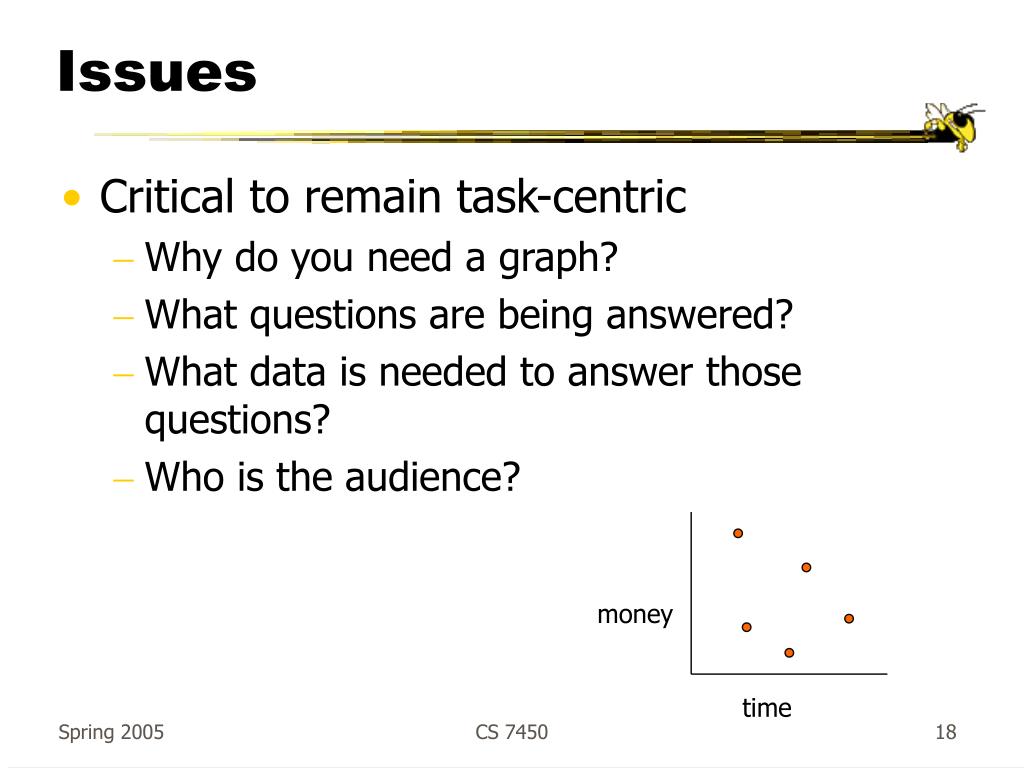 Issues

• Critical to remain task-centric
– Why do you need a graph?
– What questions are being answered?
– What data is needed to answer those questions?
– Who is the audience?

money

time

Spring 2005

CS 7450

18